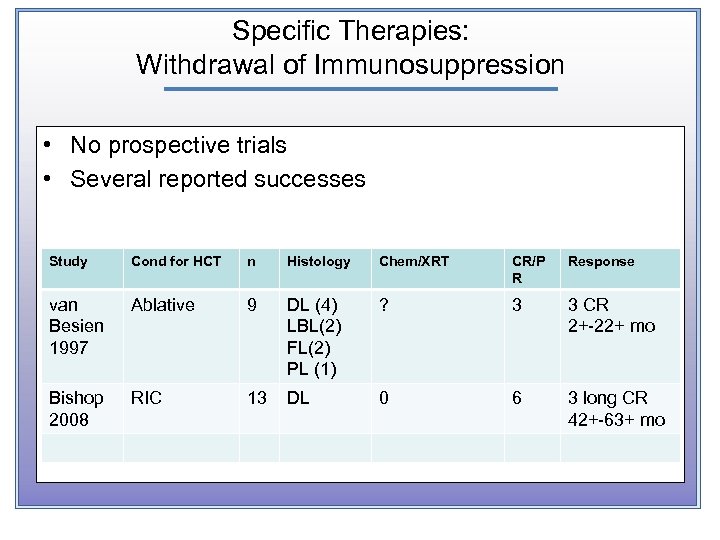 Specific Therapies:
Withdrawal of Immunosuppression

• No prospective trials
• Several reported successes

| Study | Cond for HCT | n | Histology | Chem/XRT | CR/PR | Response |
|---|---|---|---|---|---|---|
| van Besien 1997 | Ablative | 9 | DL (4) LBL(2) FL(2) PL (1) | ? | 3 | 3 CR 2+-22+ mo |
| Bishop 2008 | RIC | 13 | DL | 0 | 6 | 3 long CR 42+-63+ mo |
| | | | | | | |